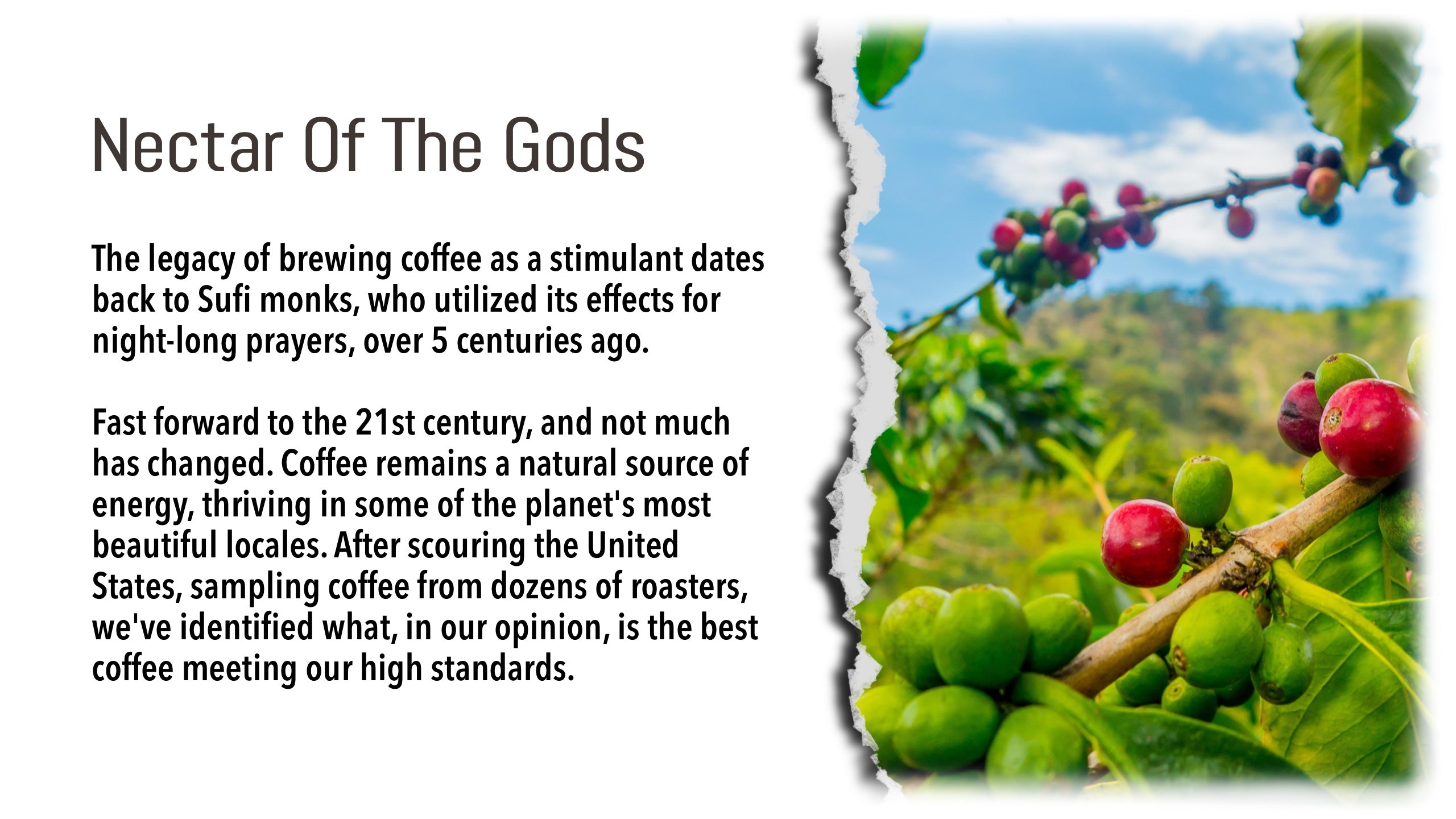 Nectar Of The Gods

The legacy of brewing coffee as a stimulant dates back to Sufi monks, who utilized its effects for night-long prayers, over 5 centuries ago.

Fast forward to the 21st century, and not much has changed. Coffee remains a natural source of energy, thriving in some of the planet's most beautiful locales. After scouring the United States, sampling coffee from dozens of roasters, we've identified what, in our opinion, is the best coffee meeting our high standards.